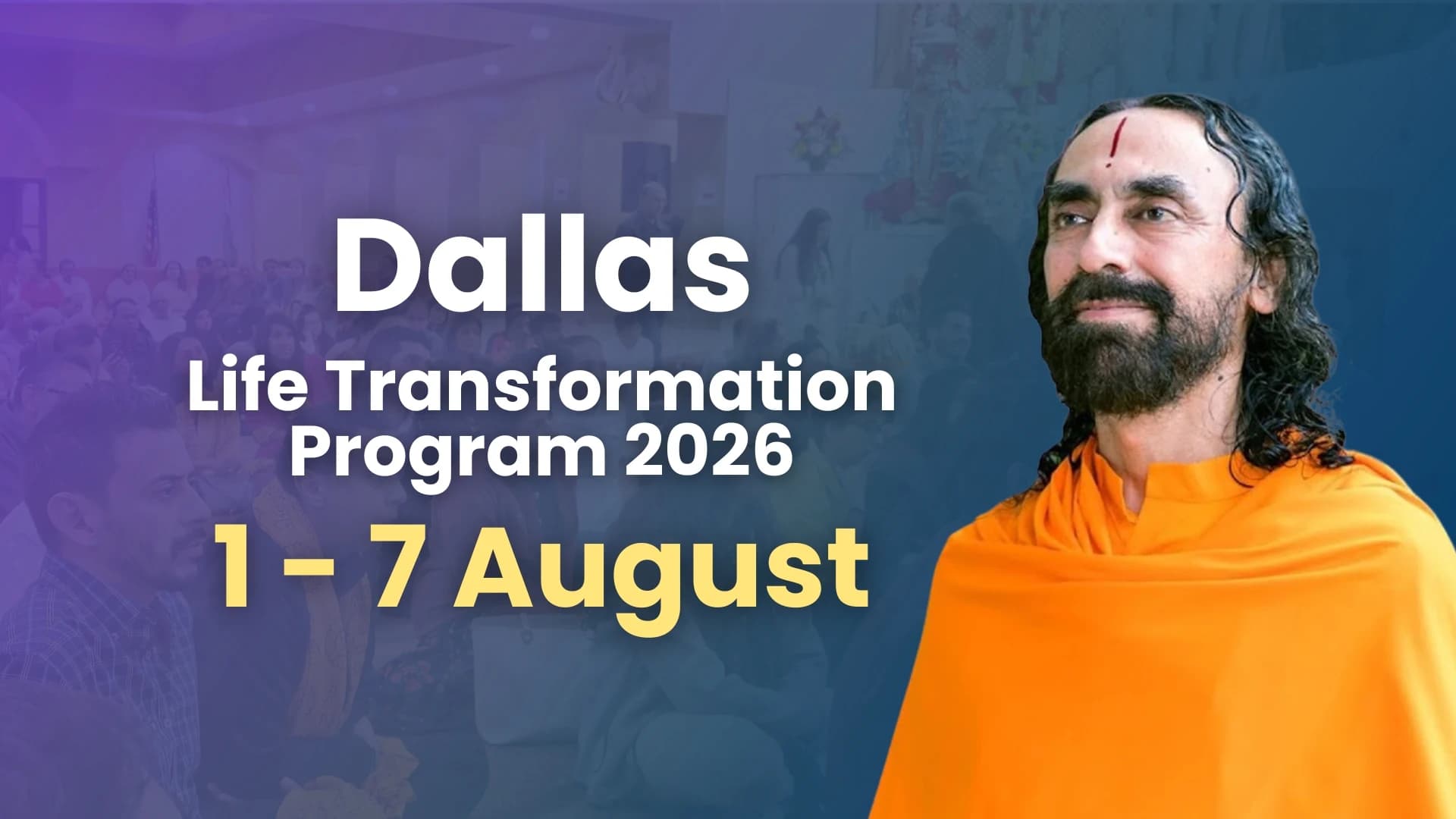 Dallas

Life Transformation Program 2026

1 - 7 August